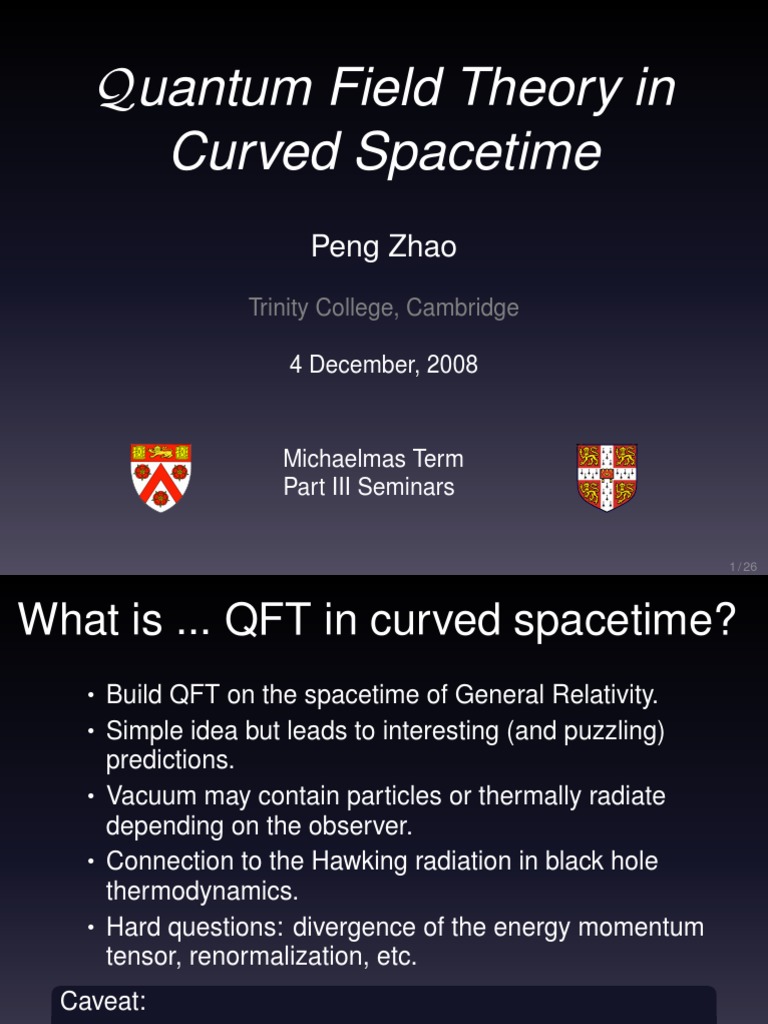 Quantum Field Theory in Curved Spacetime

Peng Zhao

Trinity College, Cambridge

4 December, 2008

Michaelmas Term
Part III Seminars

1 / 26

What is ... QFT in curved spacetime?

• Build QFT on the spacetime of General Relativity.
• Simple idea but leads to interesting (and puzzling) predictions.
• Vacuum may contain particles or thermally radiate depending on the observer.
• Connection to the Hawking radiation in black hole thermodynamics.
• Hard questions: divergence of the energy momentum tensor, renormalization, etc.

Caveat: